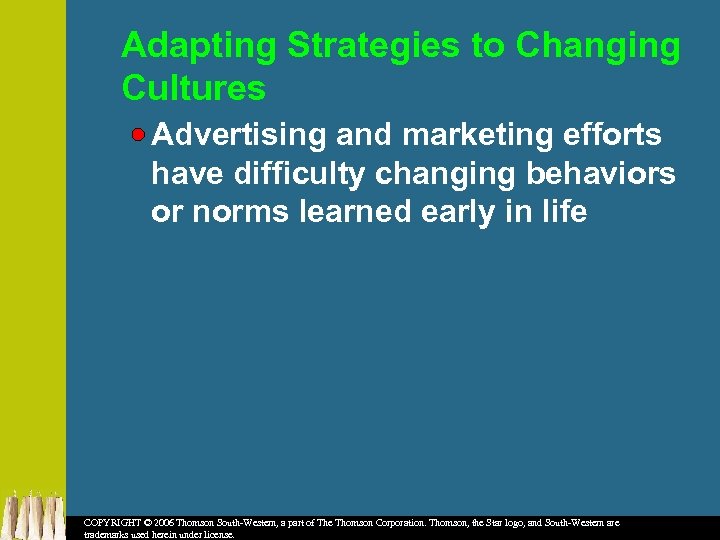 Adapting Strategies to Changing Cultures

Advertising and marketing efforts have difficulty changing behaviors or norms learned early in life

COPYRIGHT © 2006 Thomson South-Western, a part of The Thomson Corporation. Thomson, the Star logo, and South-Western are trademarks used herein under license.